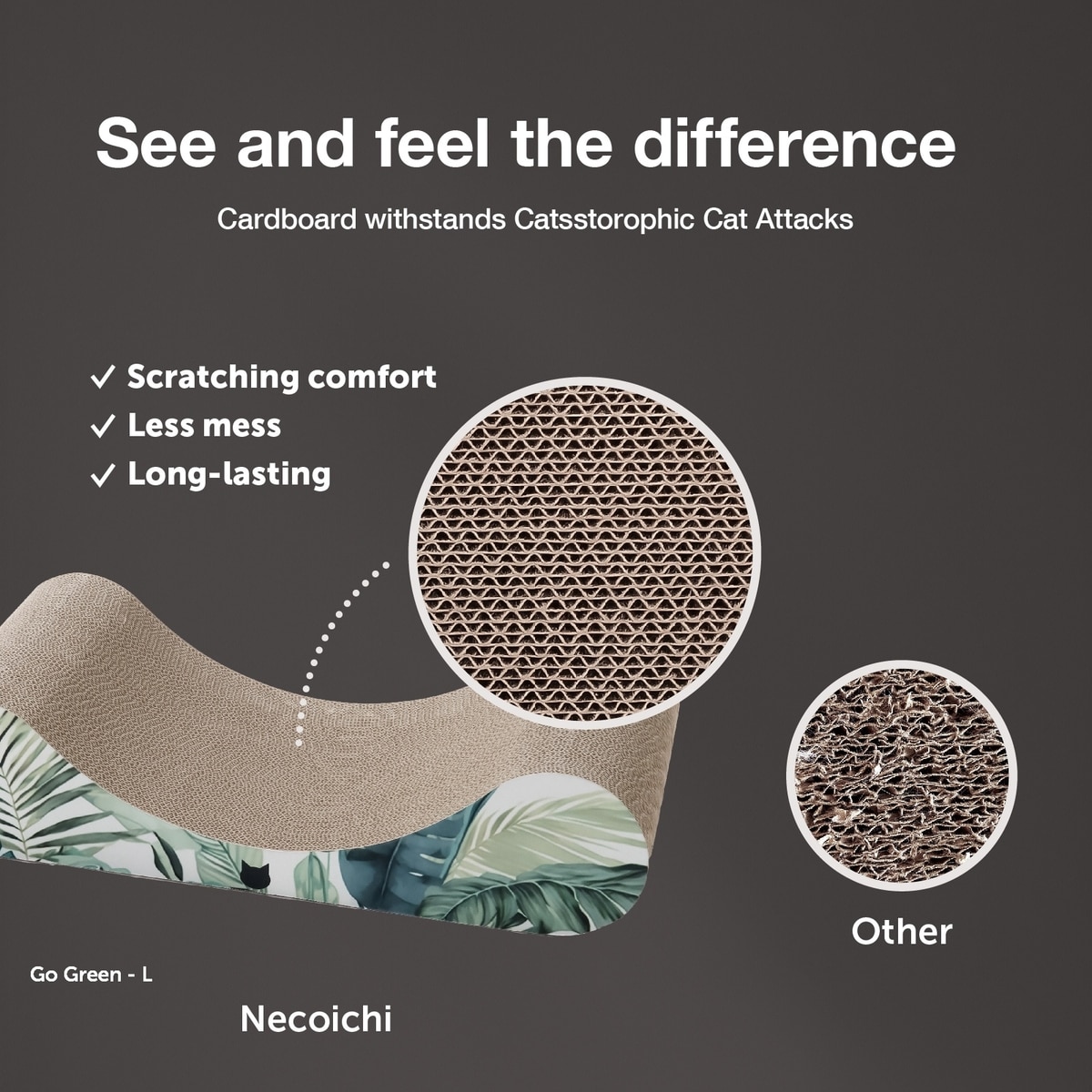 See and feel the difference

Cardboard withstands Catsstorophic Cat Attacks

✓ Scratching comfort
✓ Less mess
✓ Long-lasting

Other

Go Green - L

Necoichi